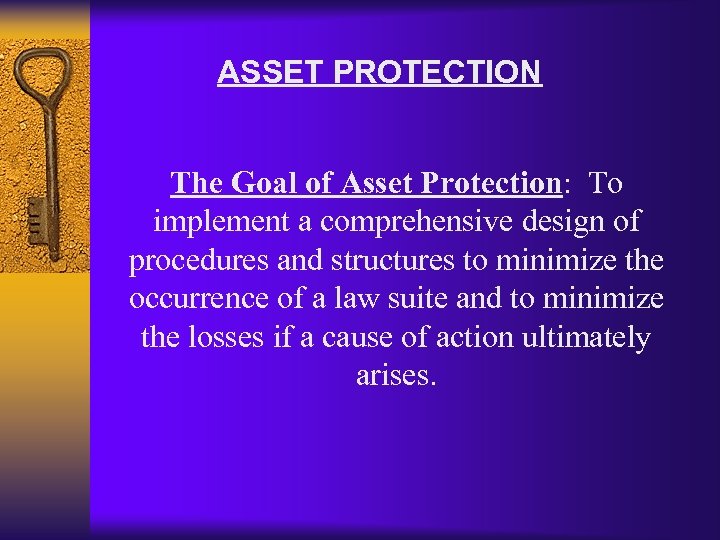 ASSET PROTECTION

The Goal of Asset Protection: To implement a comprehensive design of procedures and structures to minimize the occurrence of a law suite and to minimize the losses if a cause of action ultimately arises.